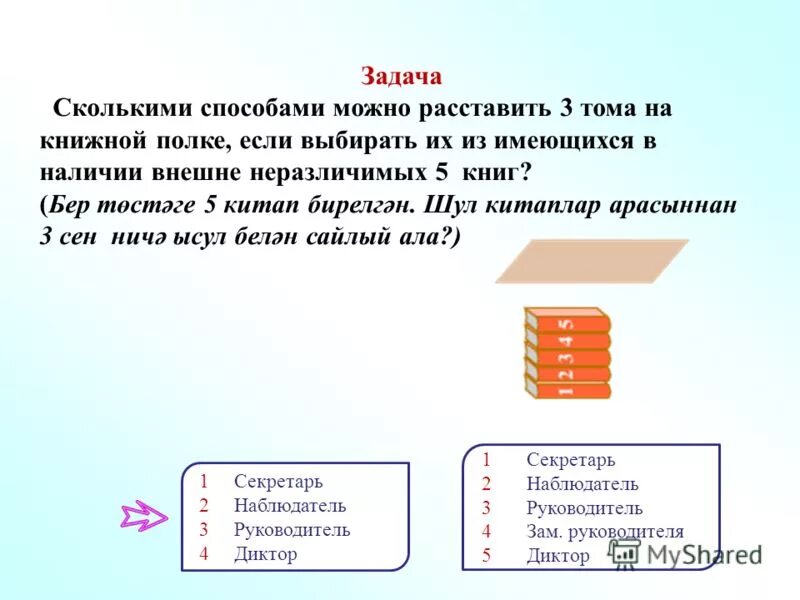 Задача

Сколькими способами можно расставить 3 тома на книжной полке, если выбирать их из имеющихся в наличии внешне неразличимых 5 книг?
(Бер төстәге 5 китап бирелгән. Шул китаплар арасыннан 3 сен ничә ысул белән сайлый ала?)

1 2 3 4 5

1 Секретарь
2 Наблюдатель
3 Руководитель
4 Диктор

1 Секретарь
2 Наблюдатель
3 Руководитель
4 Зам. руководителя
5 Диктор

MyShared